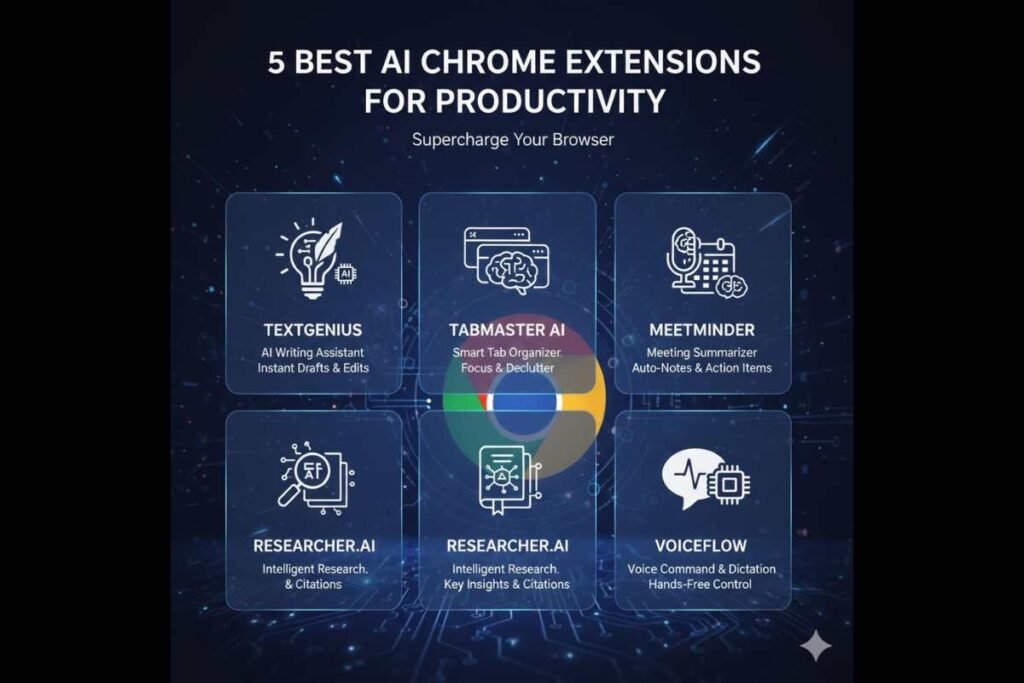 5 BEST AI CHROME EXTENSIONS FOR PRODUCTIVITY

Supercharge Your Browser

AI

TEXTGENIUS
AI Writing Assistant
Instant Drafts & Edits

TABMASTER AI
Smart Tab Organizer
Focus & Declutter

MEETMINDER
Meeting Summarizer
Auto-Notes & Action Items

RESEARCHER.AI
Intelligent Research.
& Citations

RESEARCHER.AI
Intelligent Research.
Key Insights & Citations

VOICEFLOW
Voice Command & Dictation
Hands-Free Control